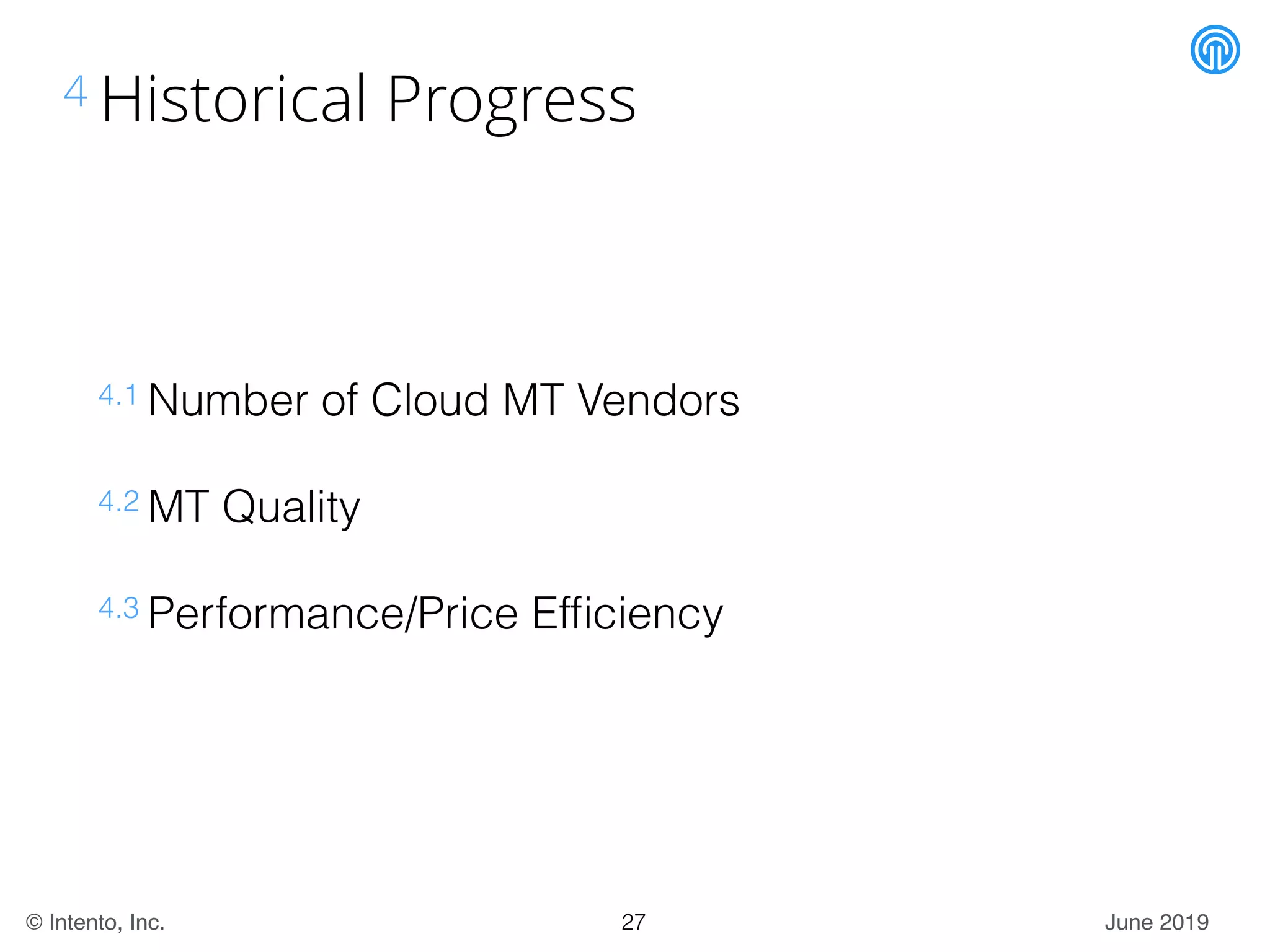 4 Historical Progress

4.1 Number of Cloud MT Vendors

4.2 MT Quality

4.3 Performance/Price Efficiency

© Intento, Inc.

27

June 2019